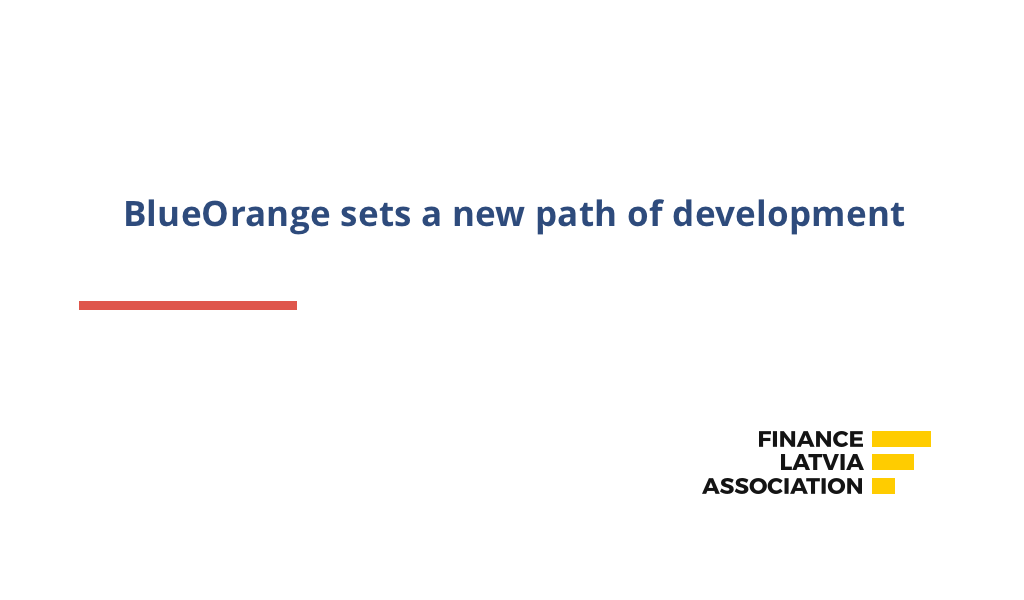 BlueOrange sets a new path of development

FINANCE
LATVIA
ASSOCIATION